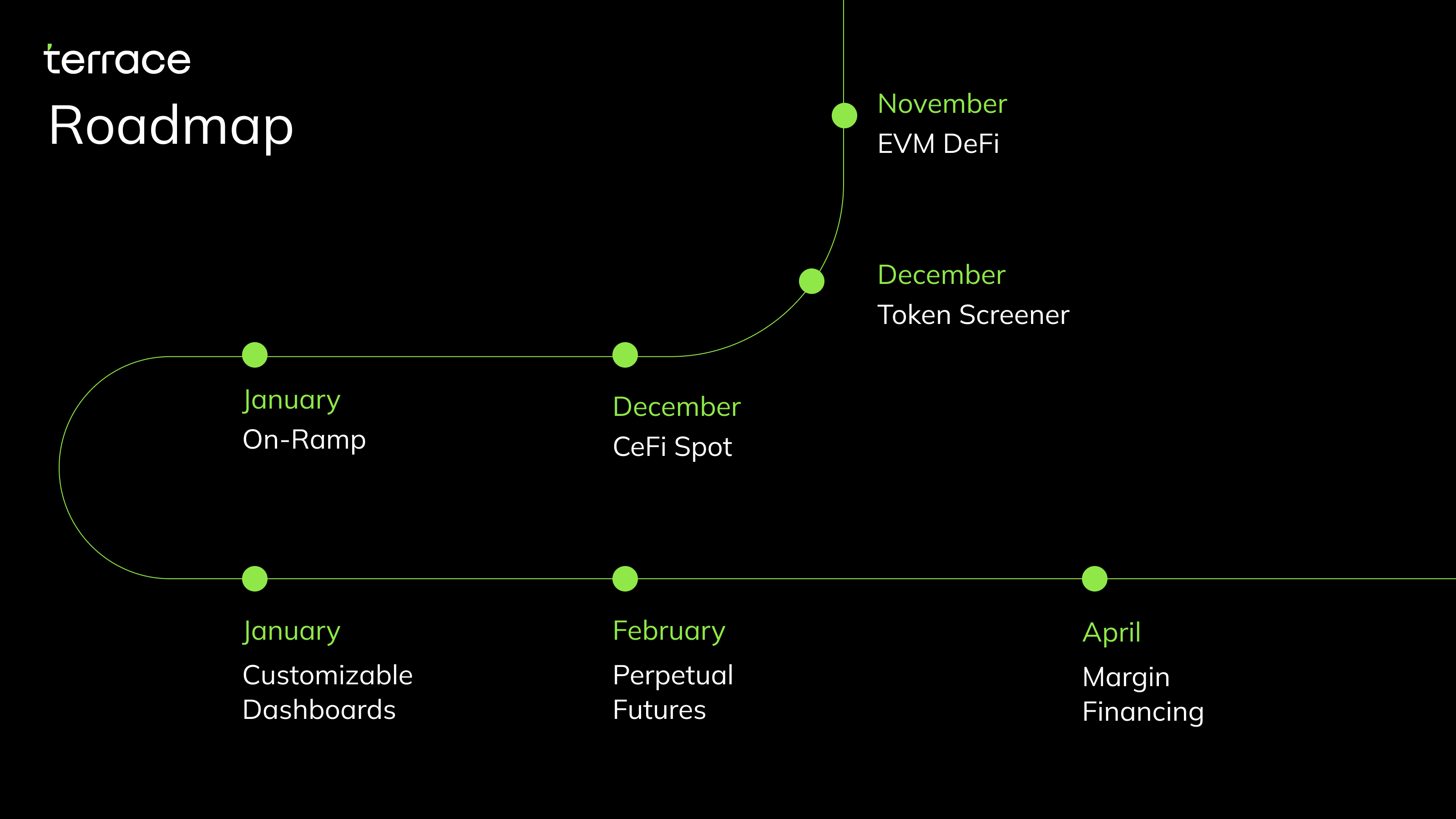 terrace
Roadmap

November
EVM DeFi

December
Token Screener

December
CeFi Spot

January
On-Ramp

January
Customizable Dashboards

February
Perpetual Futures

April
Margin Financing